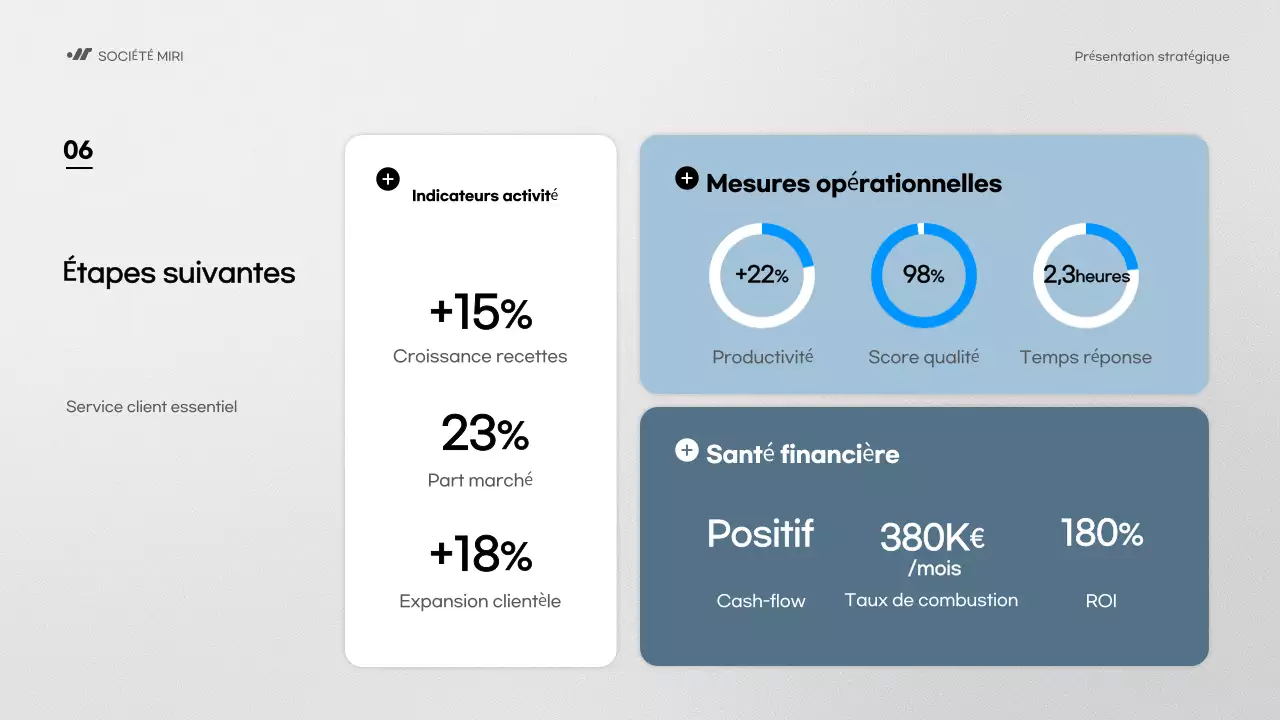 SOCIÉTÉ MIRI

Présentation stratégique

06

Étapes suivantes

Service client essentiel

Indicateurs activité

+15%
Croissance recettes

23%
Part marché

+18%
Expansion clientèle

Mesures opérationnelles

+22%
Productivité

98%
Score qualité

2,3heures
Temps réponse

Santé financière

Positif
Cash-flow

380K€ /mois
Taux de combustion

180%
ROI